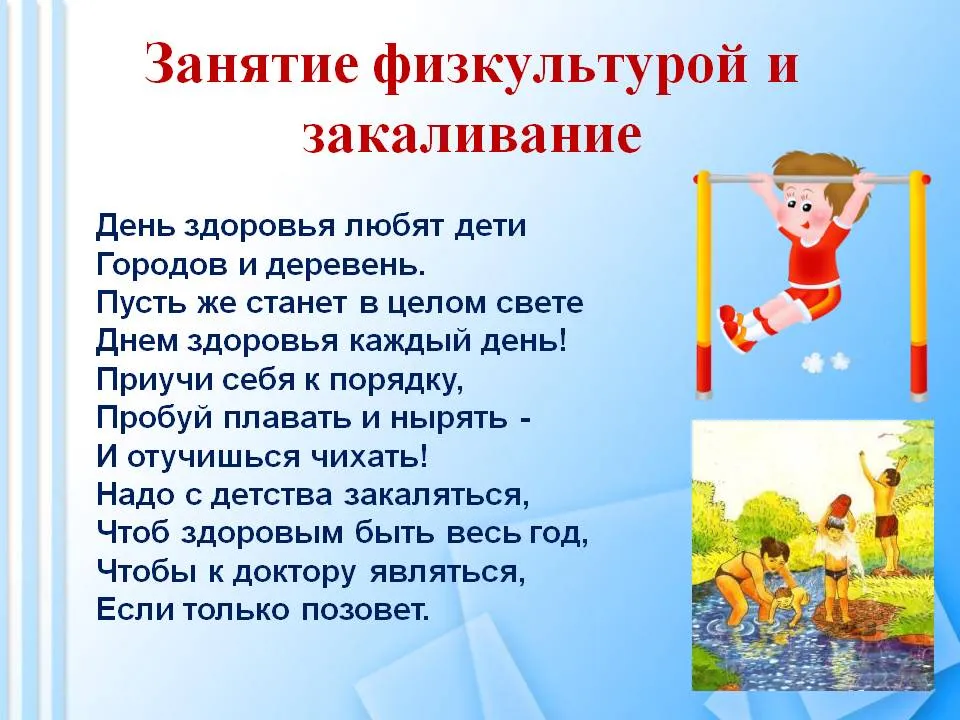 Занятие физкультурой и закаливание

День здоровья любят дети
Городов и деревень.
Пусть же станет в целом свете
Днем здоровья каждый день!
Приучи себя к порядку,
Пробуй плавать и нырять -
И отучишься чихать!
Надо с детства закаляться,
Чтоб здоровым быть весь год,
Чтобы к доктору являться,
Если только позовет.